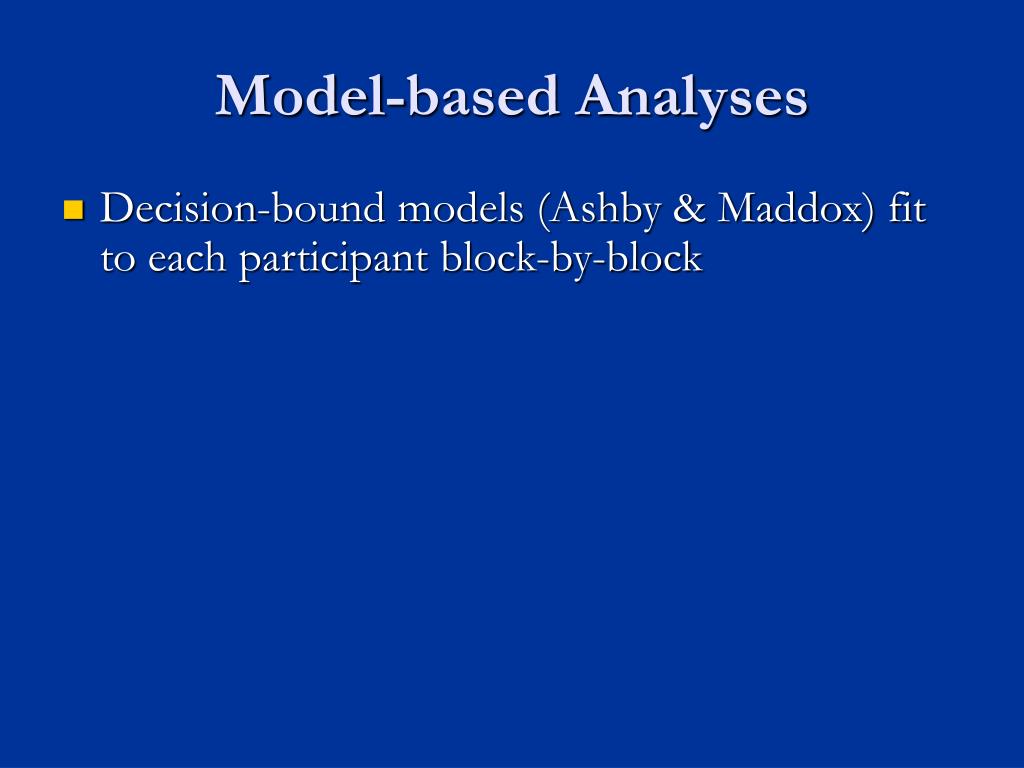 Model-based Analyses

Decision-bound models (Ashby & Maddox) fit to each participant block-by-block